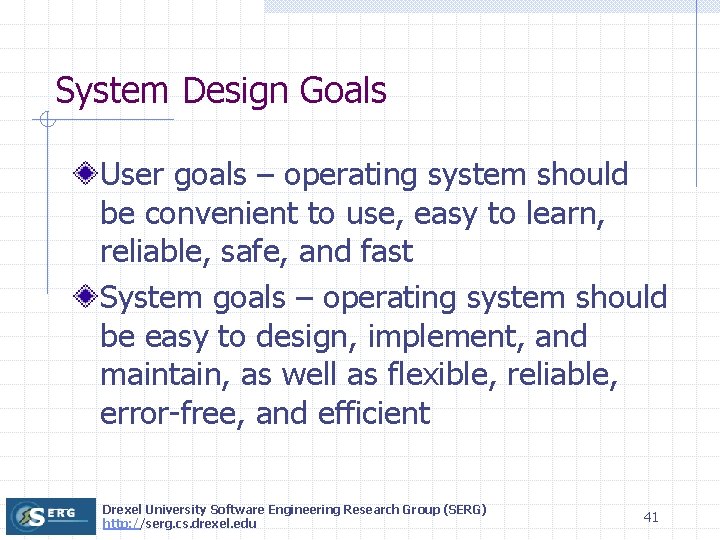 System Design Goals

User goals – operating system should be convenient to use, easy to learn, reliable, safe, and fast

System goals – operating system should be easy to design, implement, and maintain, as well as flexible, reliable, error-free, and efficient

SERG

Drexel University Software Engineering Research Group (SERG)
http://serg.cs.drexel.edu

41